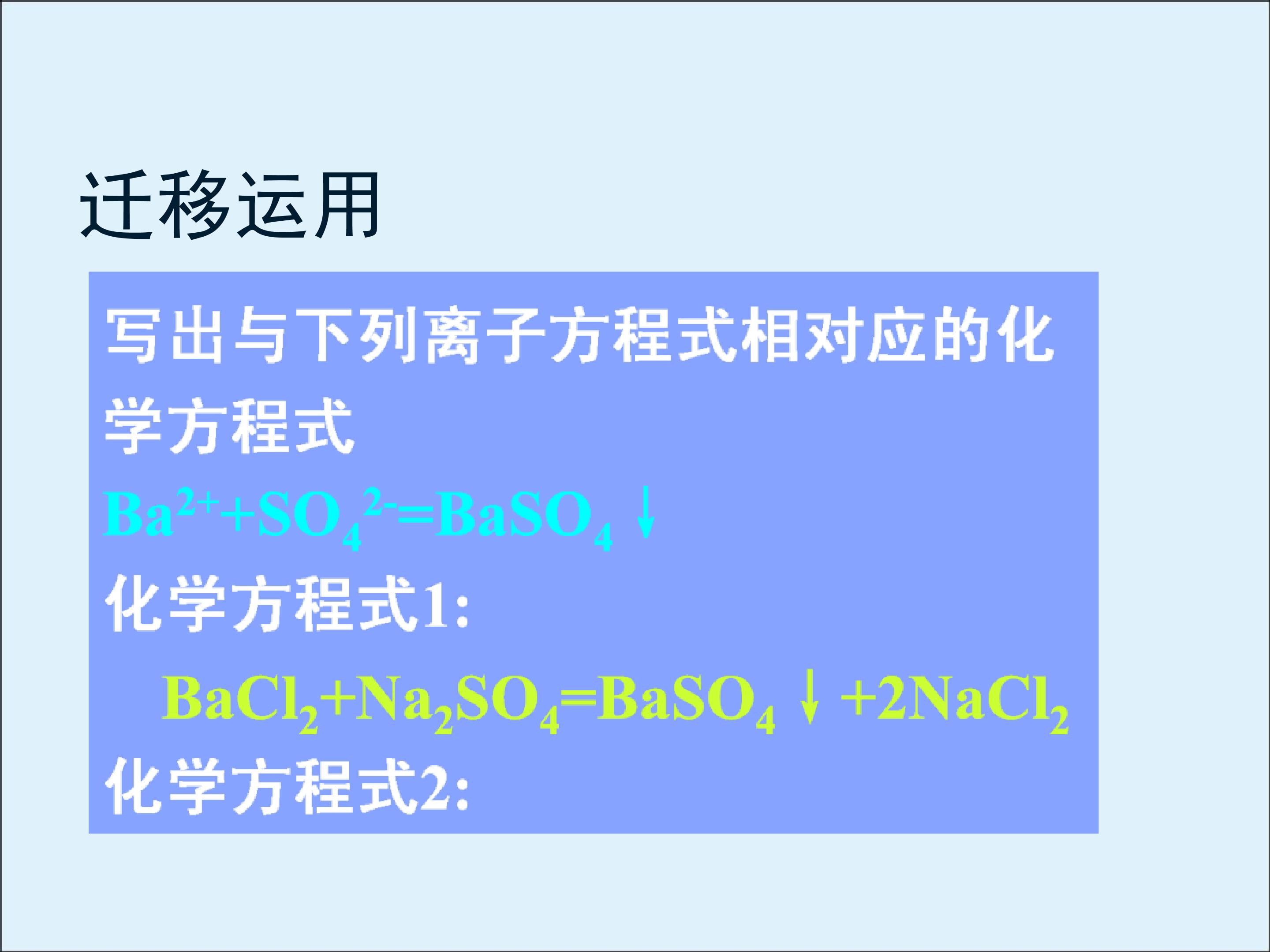 迁移运用

写出与下列离子方程式相对应的化学方程式

$Ba^{2+}+SO_4^{2-}=BaSO_4\downarrow$

化学方程式1:

$BaCl_2+Na_2SO_4=BaSO_4\downarrow+2NaCl_2$

化学方程式2: